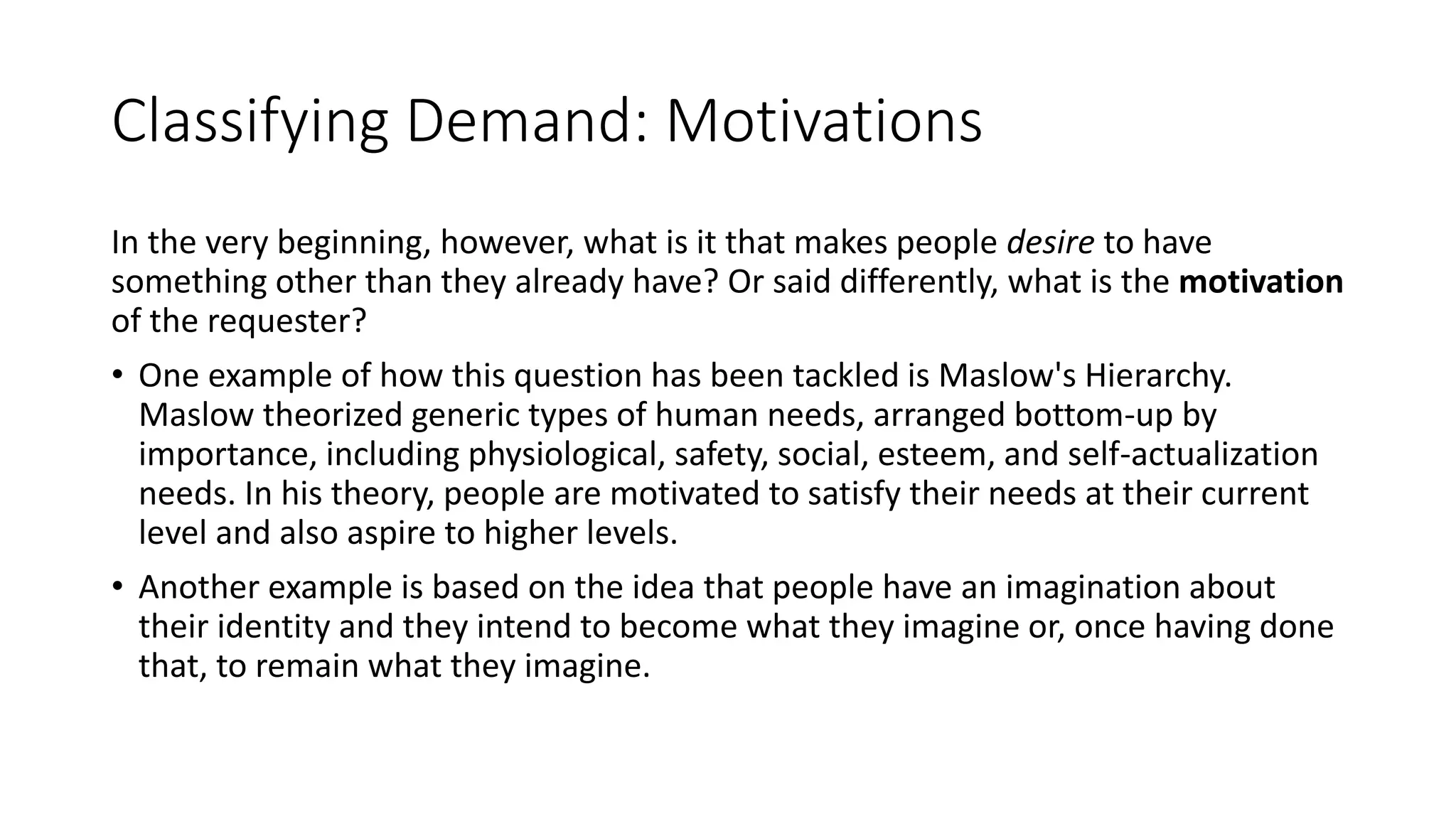 Classifying Demand: Motivations

In the very beginning, however, what is it that makes people desire to have something other than they already have? Or said differently, what is the motivation of the requester?

• One example of how this question has been tackled is Maslow's Hierarchy. Maslow theorized generic types of human needs, arranged bottom-up by importance, including physiological, safety, social, esteem, and self-actualization needs. In his theory, people are motivated to satisfy their needs at their current level and also aspire to higher levels.

• Another example is based on the idea that people have an imagination about their identity and they intend to become what they imagine or, once having done that, to remain what they imagine.